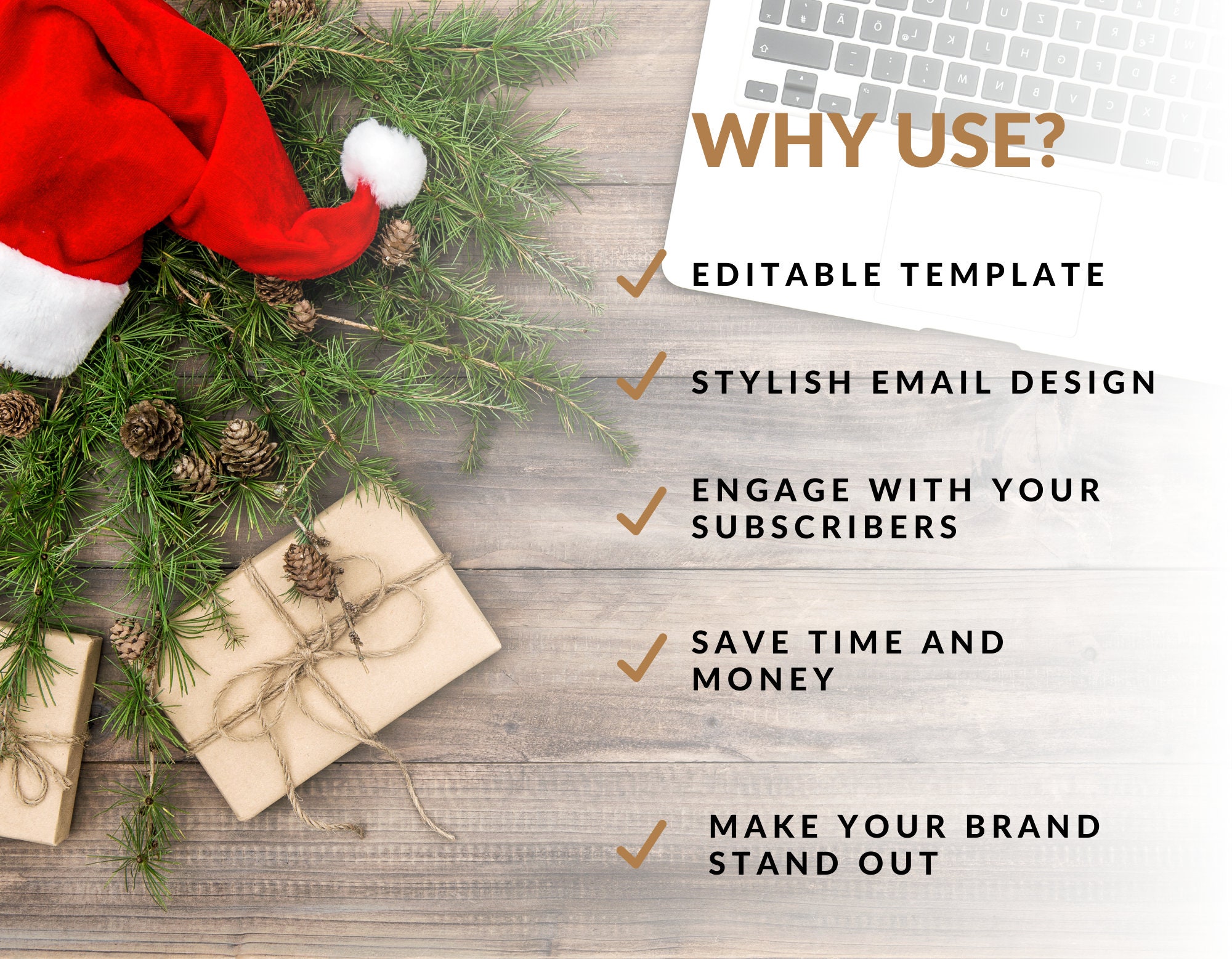 WHY USE?

EDITABLE TEMPLATE

STYLISH EMAIL DESIGN

ENGAGE WITH YOUR SUBSCRIBERS

SAVE TIME AND MONEY

MAKE YOUR BRAND STAND OUT